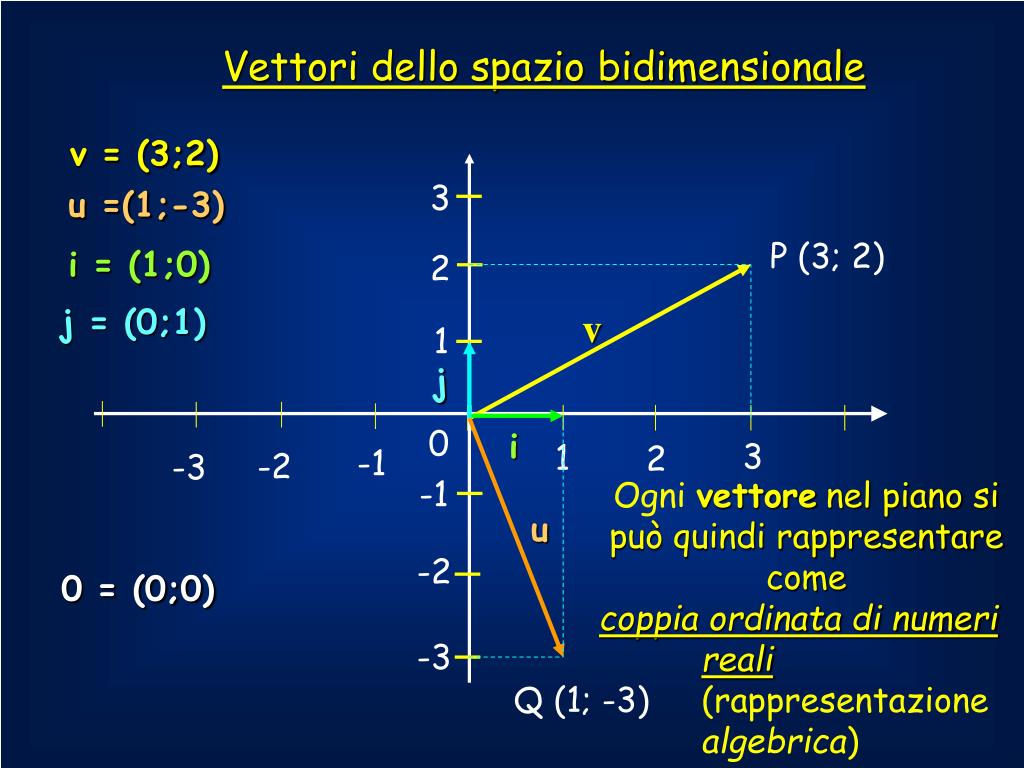 Vettori dello spazio bidimensionale

v = (3;2)
u =(1;-3)
i = (1;0)
j = (0;1)

0 = (0;0)

3
2
1
0
-1
-2
-3
-3 -2 -1 1 2 3

P (3; 2)
v
j
i
u
Q (1; -3)

Ogni vettore nel piano si può quindi rappresentare come coppia ordinata di numeri reali (rappresentazione algebrica)